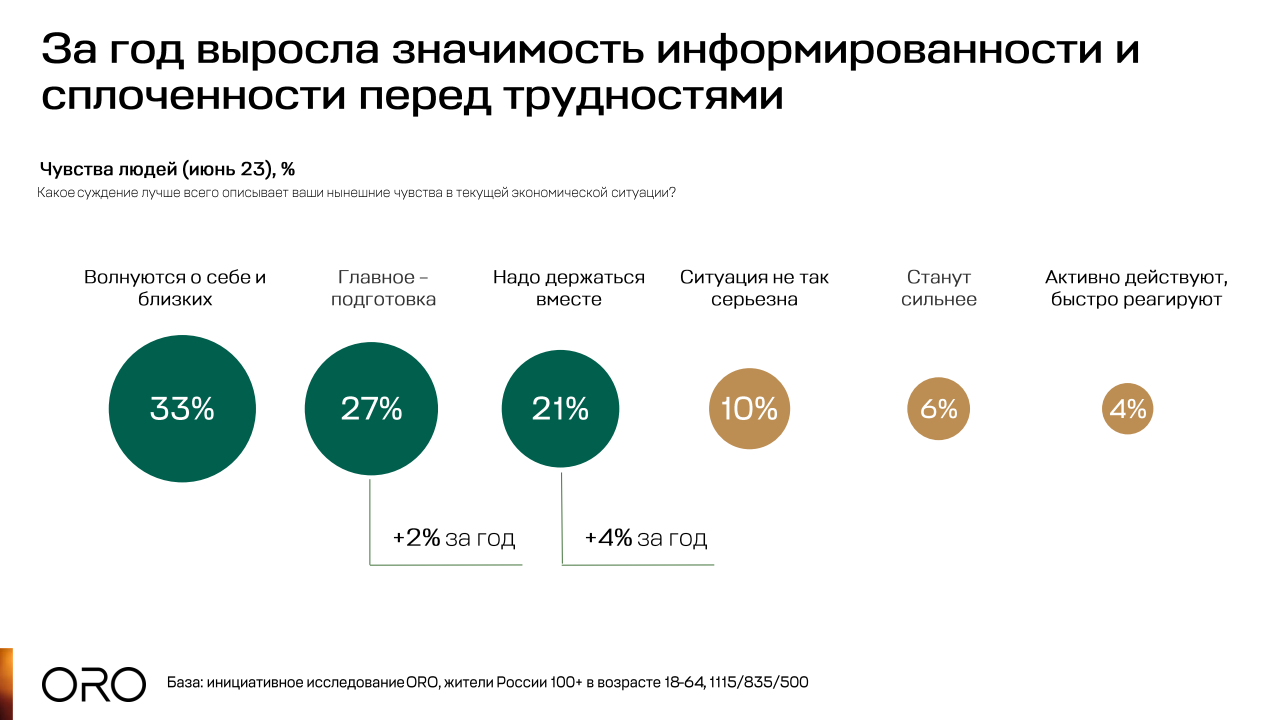 За год выросла значимость информированности и сплоченности перед трудностями

Чувства людей (июнь 23), %

Какое суждение лучше всего описывает ваши нынешние чувства в текущей экономической ситуации?

Волнуются о себе и близких

Главное – подготовка

Надо держаться вместе

Ситуация не так серьезна

Станут сильнее

Активно действуют, быстро реагируют

33%

27%

21%

10%

6%

4%

+2% за год

+4% за год

ORO

База: инициативное исследование ORO, жители России 100+ в возрасте 18-64, 1115/835/500